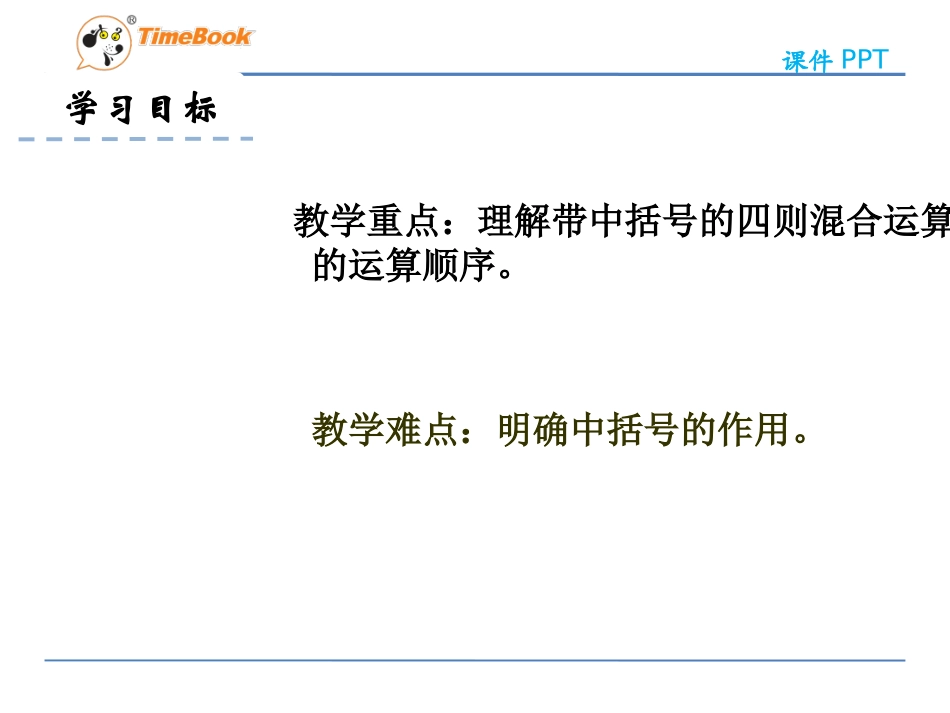 TimeBook

课件 PPT

学习目标

教学重点：理解带中括号的四则混合运算的运算顺序。

教学难点：明确中括号的作用。